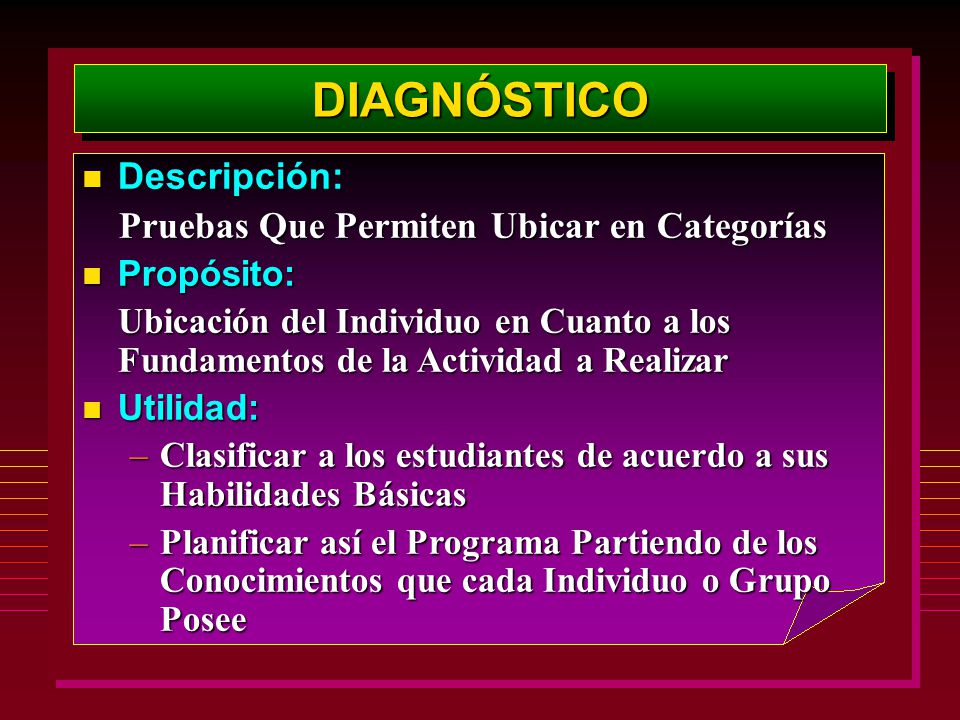 DIAGNÓSTICO

■ Descripción:

Pruebas Que Permiten Ubicar en Categorías

■ Propósito:

Ubicación del Individuo en Cuanto a los Fundamentos de la Actividad a Realizar

■ Utilidad:

– Clasificar a los estudiantes de acuerdo a sus Habilidades Básicas

– Planificar así el Programa Partiendo de los Conocimientos que cada Individuo o Grupo Posee